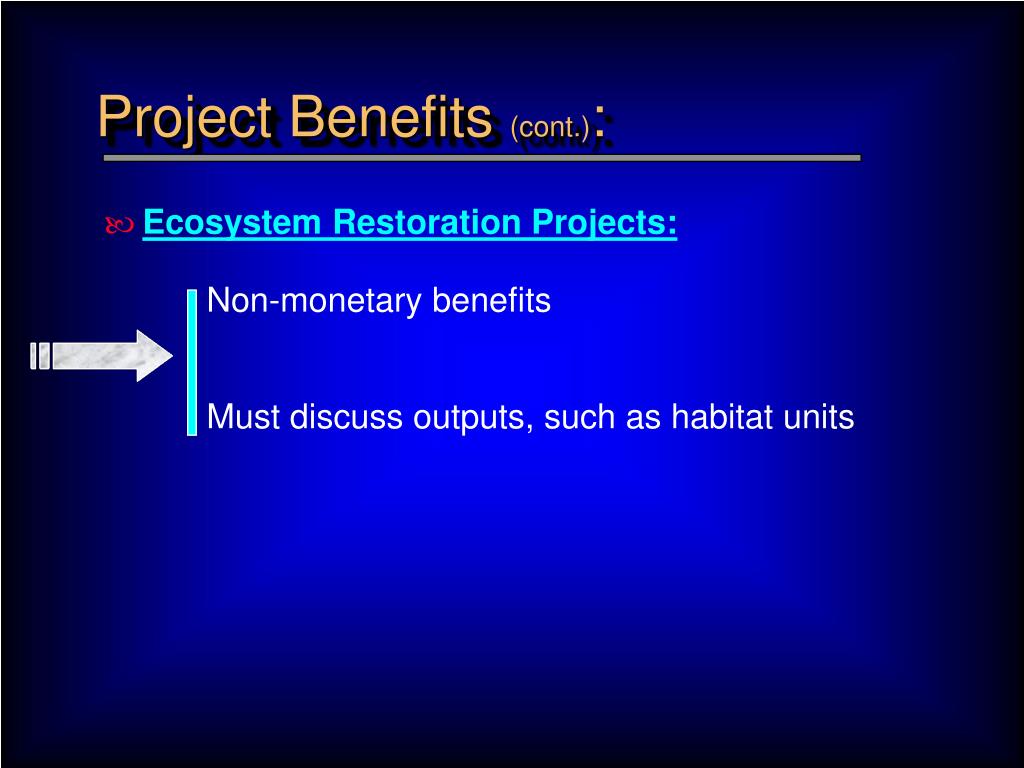 Project Benefits (cont.):

Ecosystem Restoration Projects:

Non-monetary benefits

Must discuss outputs, such as habitat units